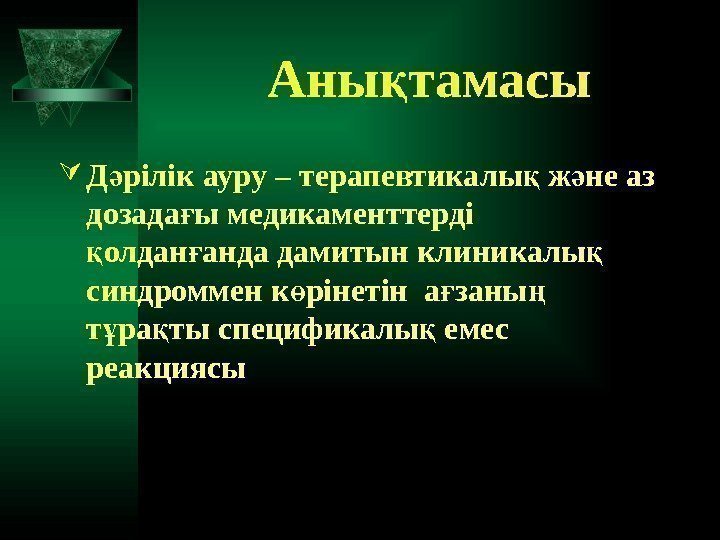 Анықтамасы

Дәрілік ауру – терапевтикалық және аз дозадағы медикаменттерді қолданғанда дамитын клиникалық синдроммен көрінетін ағзаның тұрақты спецификалық емес реакциясы